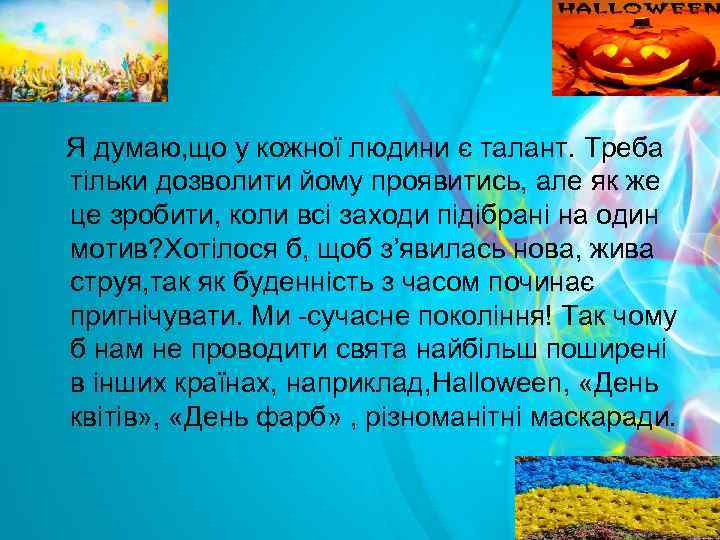 HALLOWEEN

Я думаю,що у кожної людини є талант. Треба тільки дозволити йому проявитись, але як же це зробити, коли всі заходи підібрані на один мотив?Хотілося б, щоб з’явилась нова, жива струя,так як буденність з часом починає пригнічувати. Ми -сучасне покоління! Так чому б нам не проводити свята найбільш поширені в інших країнах, наприклад,Halloween, «День квітів», «День фарб» , різноманітні маскаради.